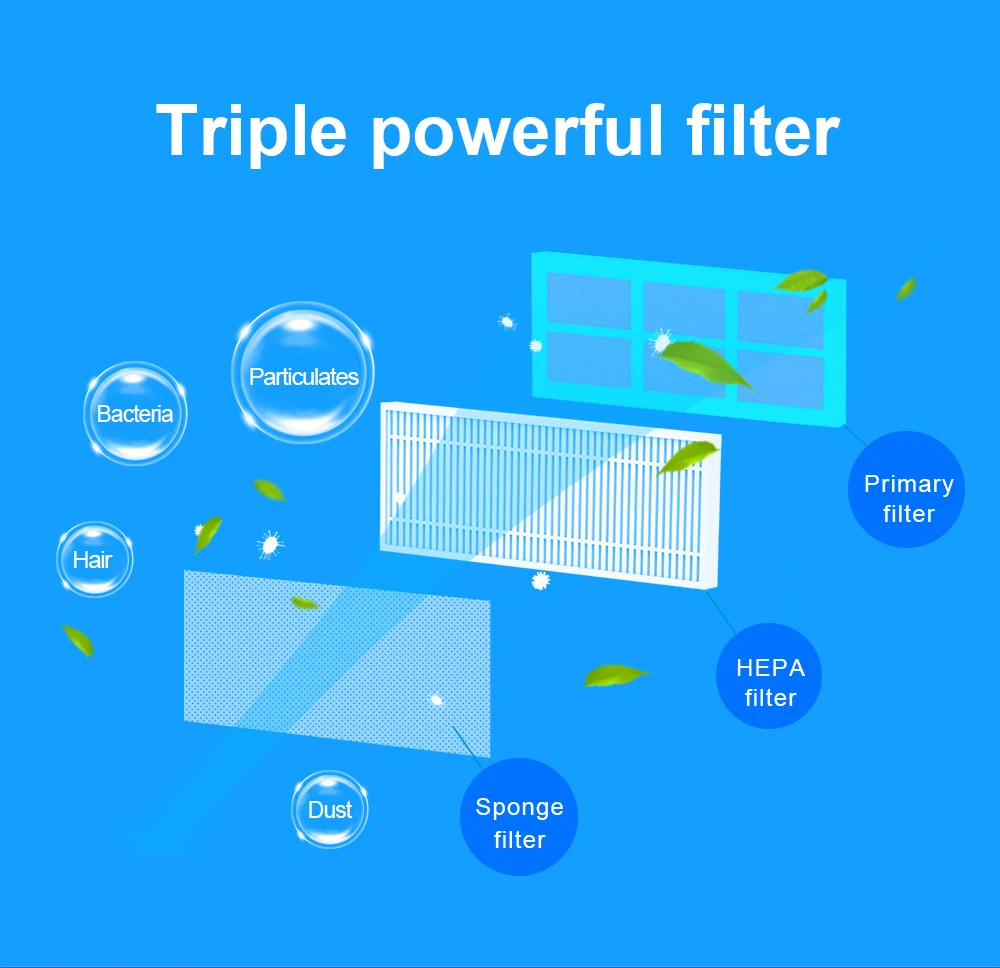 Triple powerful filter

Particulates

Bacteria

Hair

Dust

Primary filter

HEPA filter

Sponge filter